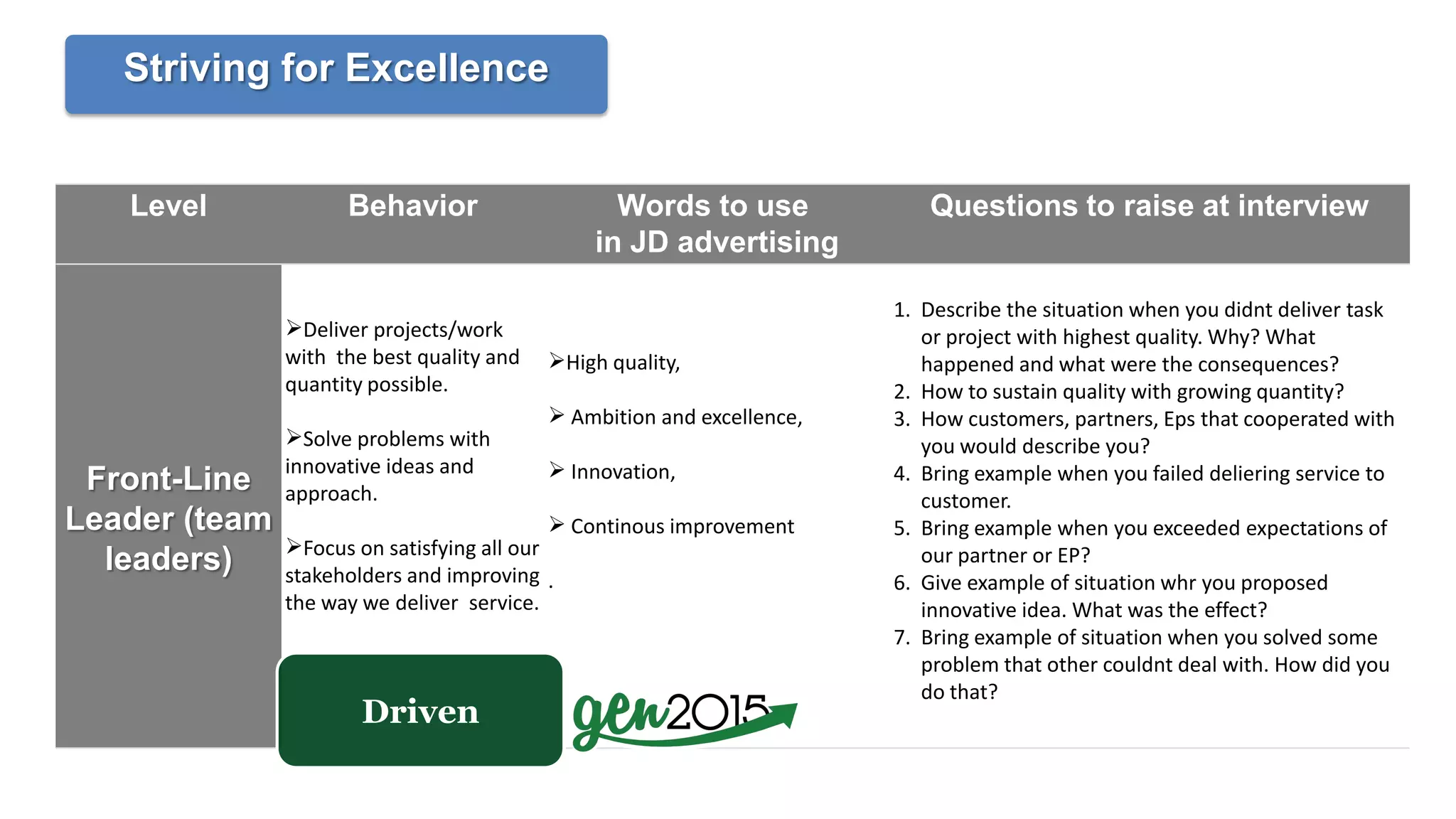 Striving for Excellence

| Level | Behavior | Words to use in JD advertising | Questions to raise at interview |
|---|---|---|---|
| Front-Line Leader (team leaders) | ➢Deliver projects/work with the best quality and quantity possible. ➢Solve problems with innovative ideas and approach. ➢Focus on satisfying all our stakeholders and improving the way we deliver service. | ➢High quality, ➢ Ambition and excellence, ➢ Innovation, ➢ Continous improvement . | 1. Describe the situation when you didnt deliver task or project with highest quality. Why? What happened and what were the consequences? 2. How to sustain quality with growing quantity? 3. How customers, partners, Eps that cooperated with you would describe you? 4. Bring example when you failed deliering service to customer. 5. Bring example when you exceeded expectations of our partner or EP? 6. Give example of situation whr you proposed innovative idea. What was the effect? 7. Bring example of situation when you solved some problem that other couldnt deal with. How did you do that? |

Driven

gen2015